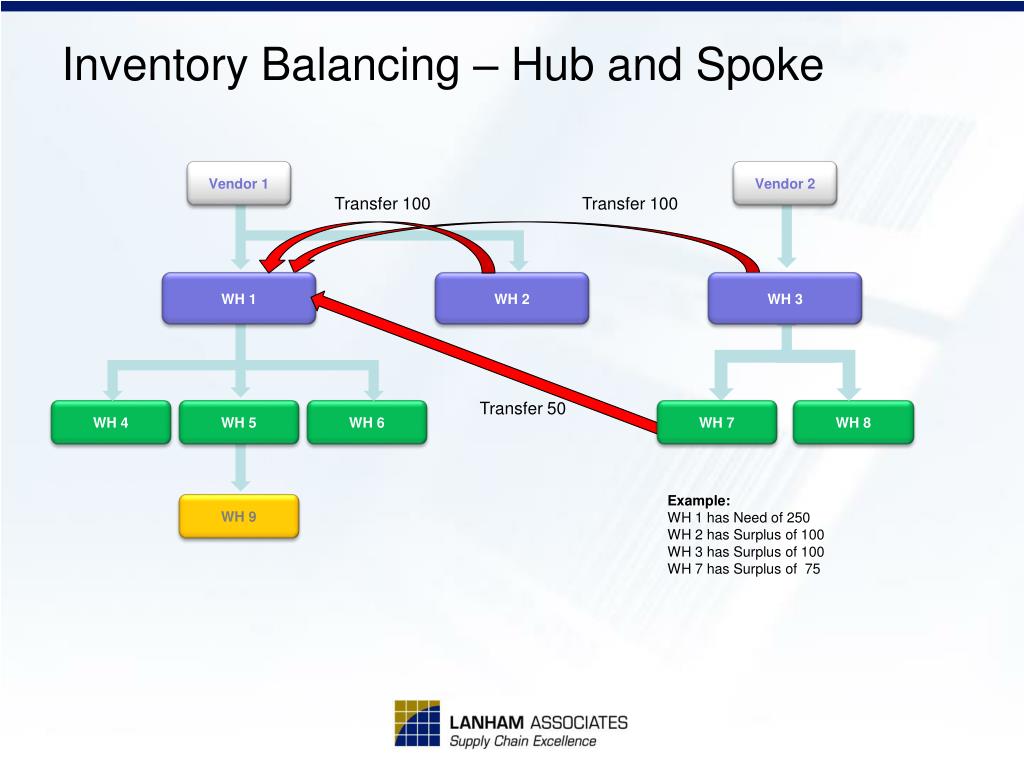 Inventory Balancing – Hub and Spoke

Vendor 1

Vendor 2

Transfer 100

Transfer 100

WH 1

WH 2

WH 3

Transfer 50

WH 4

WH 5

WH 6

WH 7

WH 8

WH 9

Example:
WH 1 has Need of 250
WH 2 has Surplus of 100
WH 3 has Surplus of 100
WH 7 has Surplus of 75

LANHAM ASSOCIATES
Supply Chain Excellence